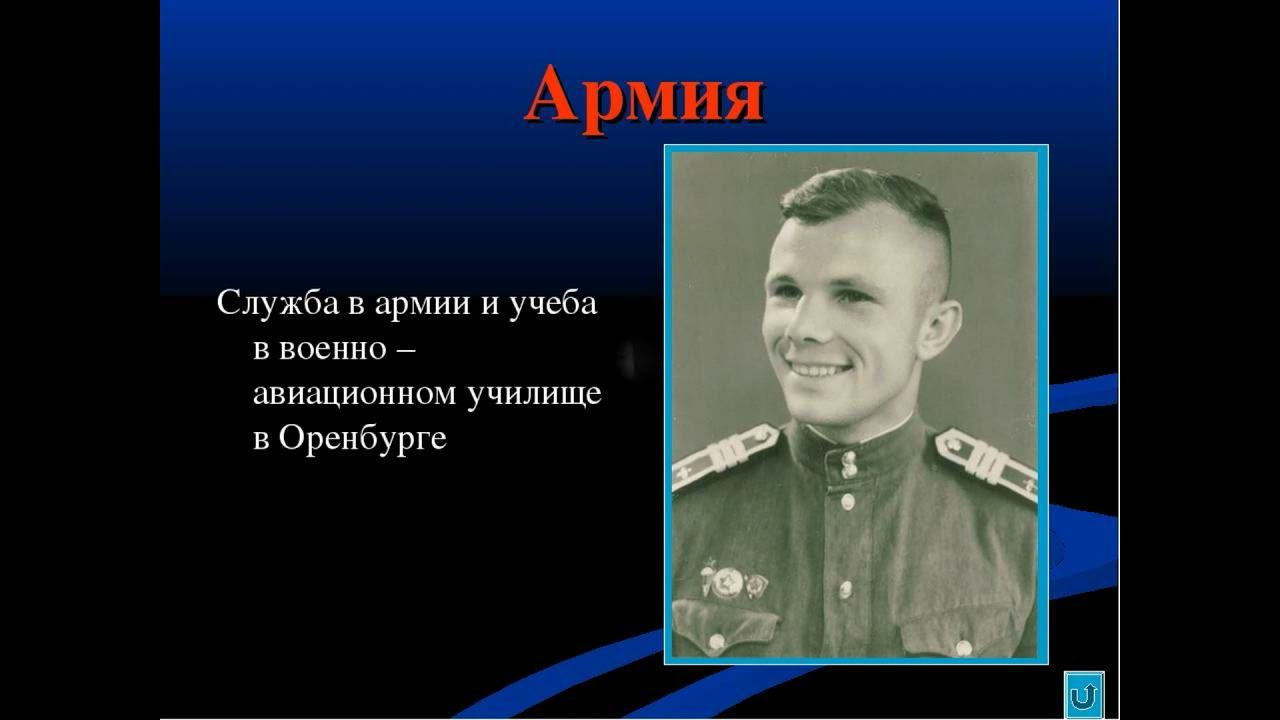 Армия

Служба в армии и учеба в военно – авиационном училище в Оренбурге